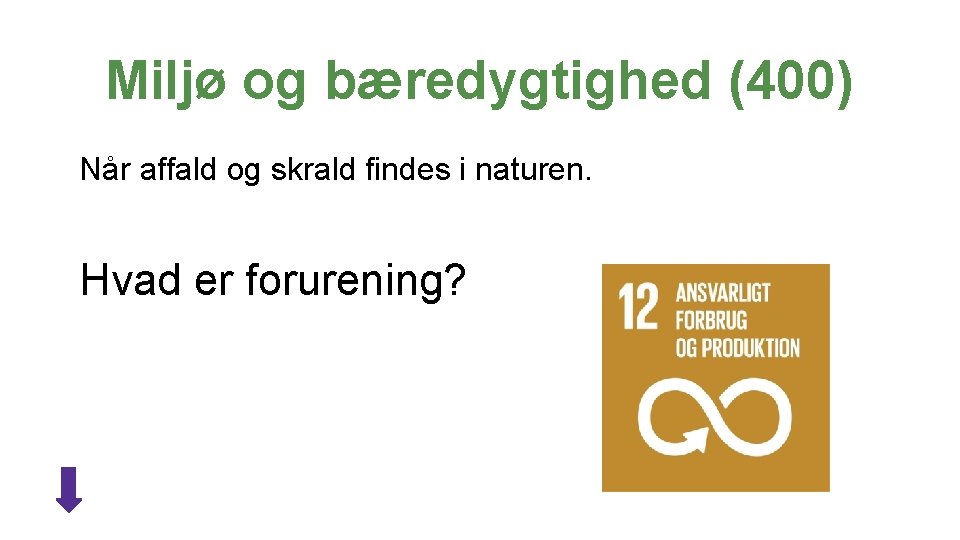 Miljø og bæredygtighed (400)

Når affald og skrald findes i naturen.

Hvad er forurening?

12 ANSVARLIGT FORBRUG OG PRODUKTION